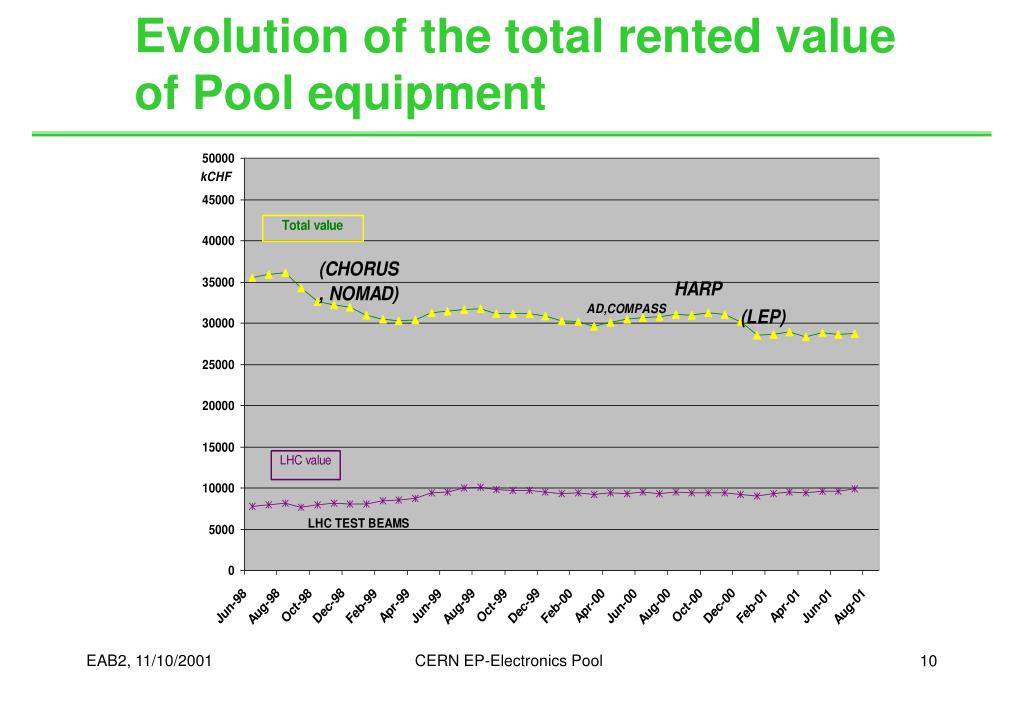 Evolution of the total rented value of Pool equipment

50000
kCHF
45000
40000
35000
30000
25000
20000
15000
10000
5000
0

Total value
(CHORUS , NOMAD)
HARP
AD,COMPASS
(LEP)
LHC value
LHC TEST BEAMS

Jun-98 Aug-98 Oct-98 Dec-98 Feb-99 Apr-99 Jun-99 Aug-99 Oct-99 Dec-99 Feb-00 Apr-00 Jun-00 Aug-00 Oct-00 Dec-00 Feb-01 Apr-01 Jun-01 Aug-01

EAB2, 11/10/2001
CERN EP-Electronics Pool
10